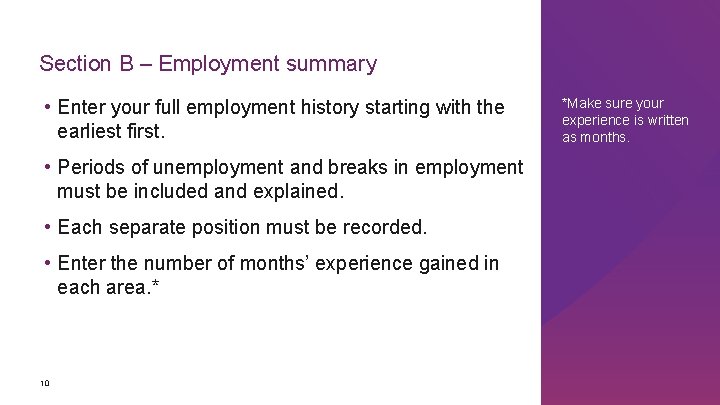 Section B – Employment summary

• Enter your full employment history starting with the earliest first.

• Periods of unemployment and breaks in employment must be included and explained.

• Each separate position must be recorded.

• Enter the number of months' experience gained in each area.*

*Make sure your experience is written as months.

10